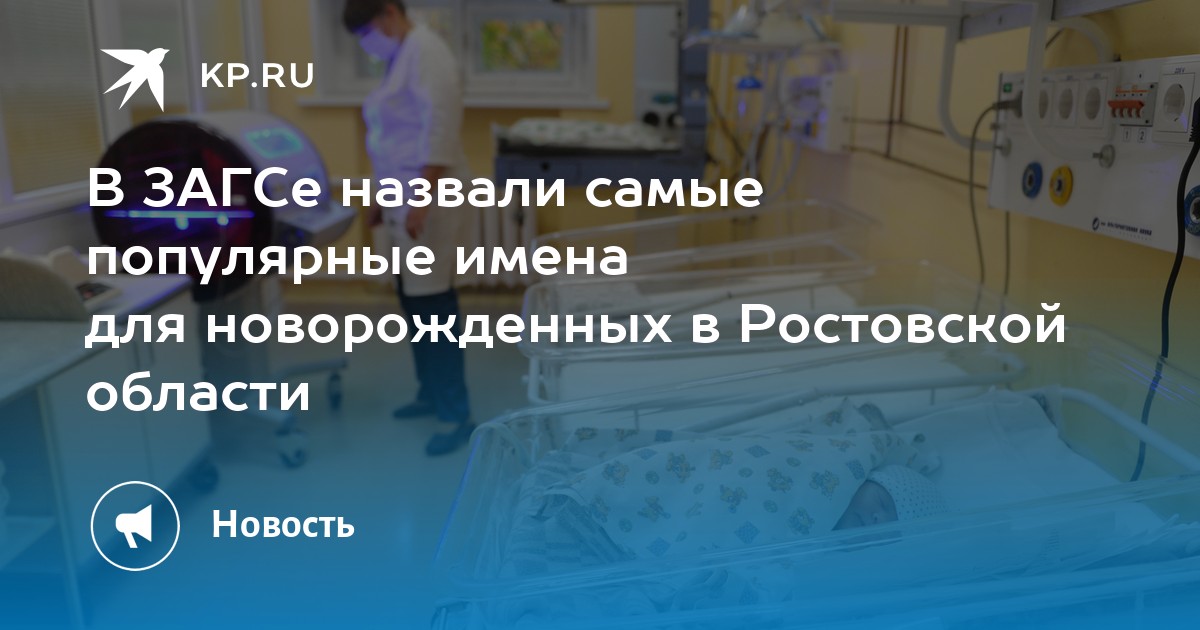 KP.RU

В ЗАГСе назвали самые популярные имена для новорожденных в Ростовской области

Новость